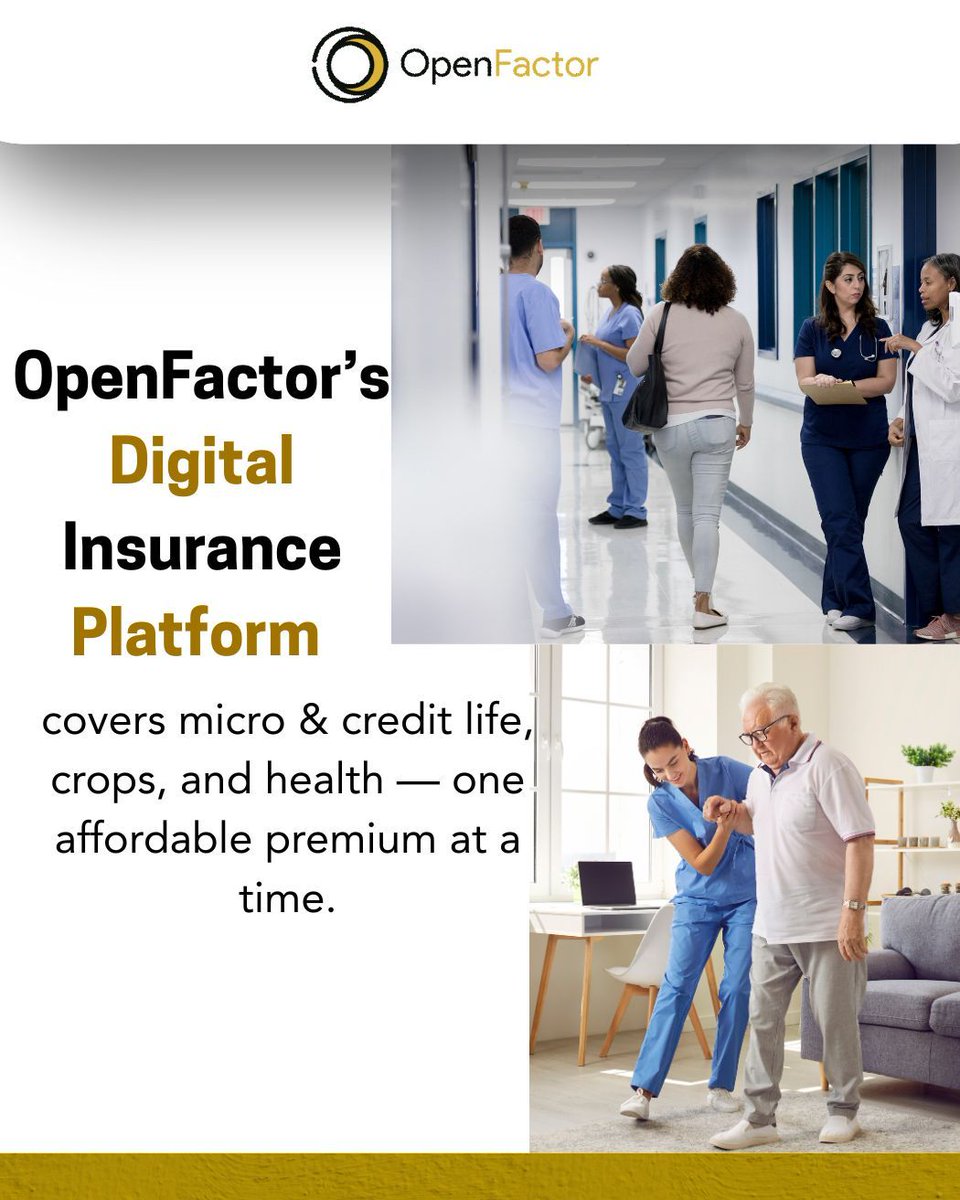 OpenFactor

OpenFactor's Digital Insurance Platform

covers micro & credit life, crops, and health — one affordable premium at a time.